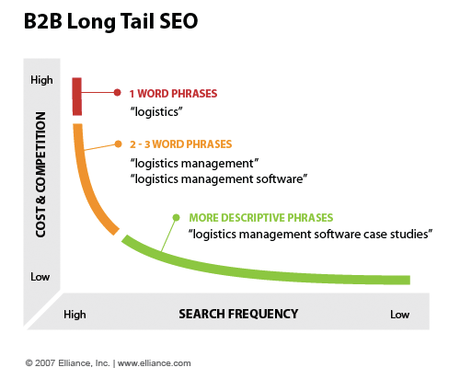 B2B Long Tail SEO

High

COST & COMPETITION

Low

1 WORD PHRASES
"logistics"

2 - 3 WORD PHRASES
"logistics management"
"logistics management software"

MORE DESCRIPTIVE PHRASES
"logistics management software case studies"

High

SEARCH FREQUENCY

Low

© 2007 Elliance, Inc. | www.elliance.com